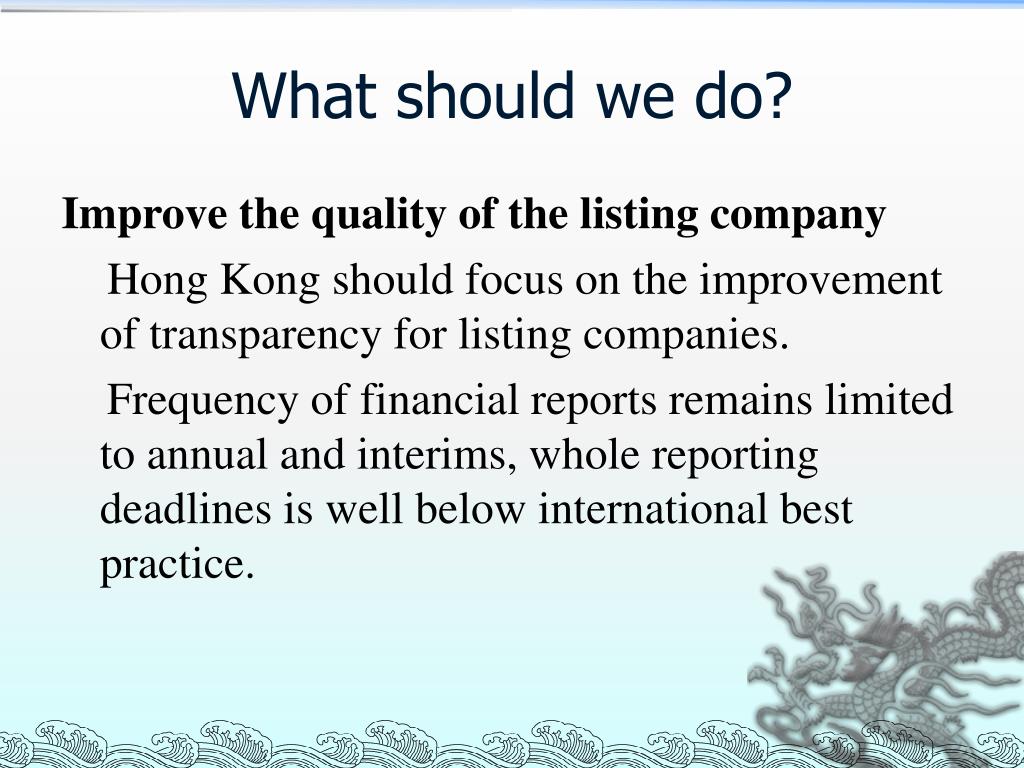 What should we do?

Improve the quality of the listing company

Hong Kong should focus on the improvement of transparency for listing companies.

Frequency of financial reports remains limited to annual and interims, whole reporting deadlines is well below international best practice.